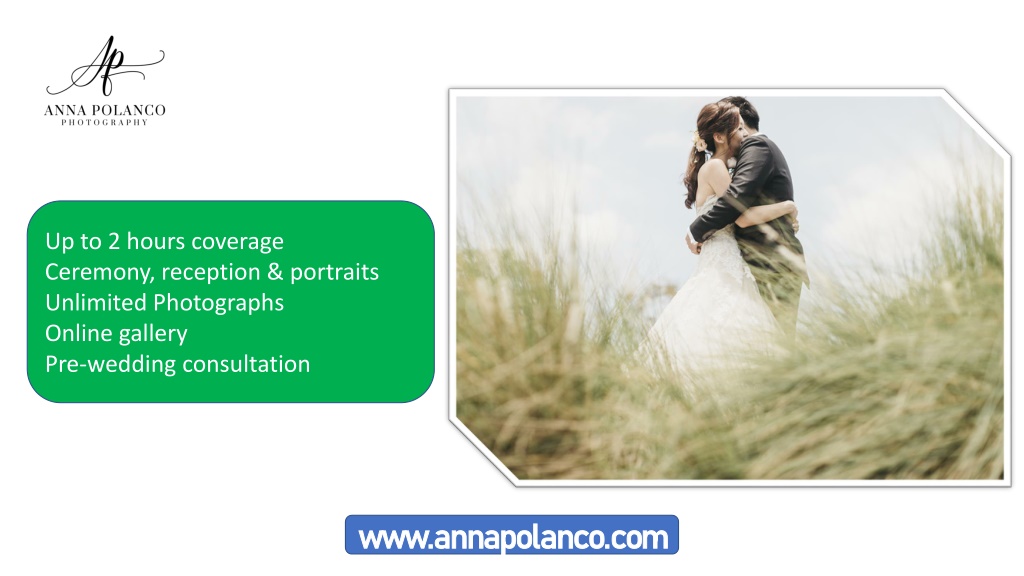 AP
ANNA POLANCO
PHOTOGRAPHY

Up to 2 hours coverage
Ceremony, reception & portraits
Unlimited Photographs
Online gallery
Pre-wedding consultation

www.annapolanco.com